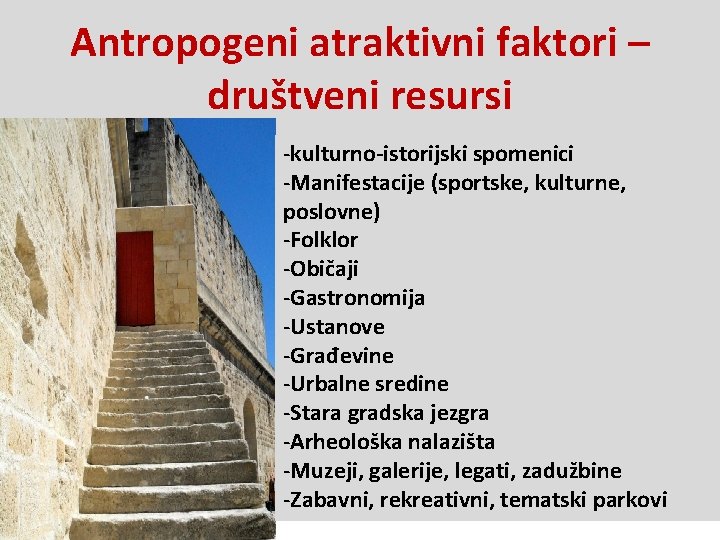 Antropogeni atraktivni faktori – društveni resursi

-kulturno-istorijski spomenici
-Manifestacije (sportske, kulturne, poslovne)
-Folklor
-Običaji
-Gastronomija
-Ustanove
-Građevine
-Urbalne sredine
-Stara gradska jezgra
-Arheološka nalazišta
-Muzeji, galerije, legati, zadužbine
-Zabavni, rekreativni, tematski parkovi